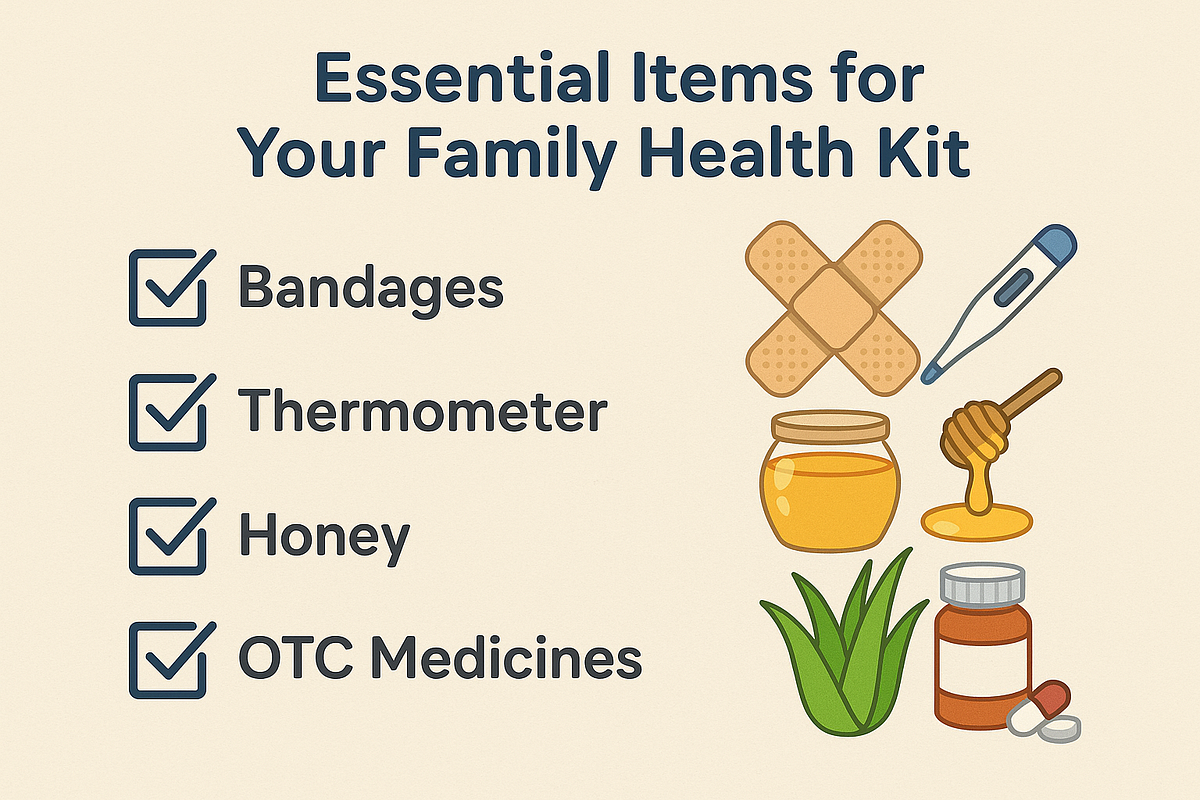 Essential Items for Your Family Health Kit

Bandages

Thermometer

Honey

OTC Medicines